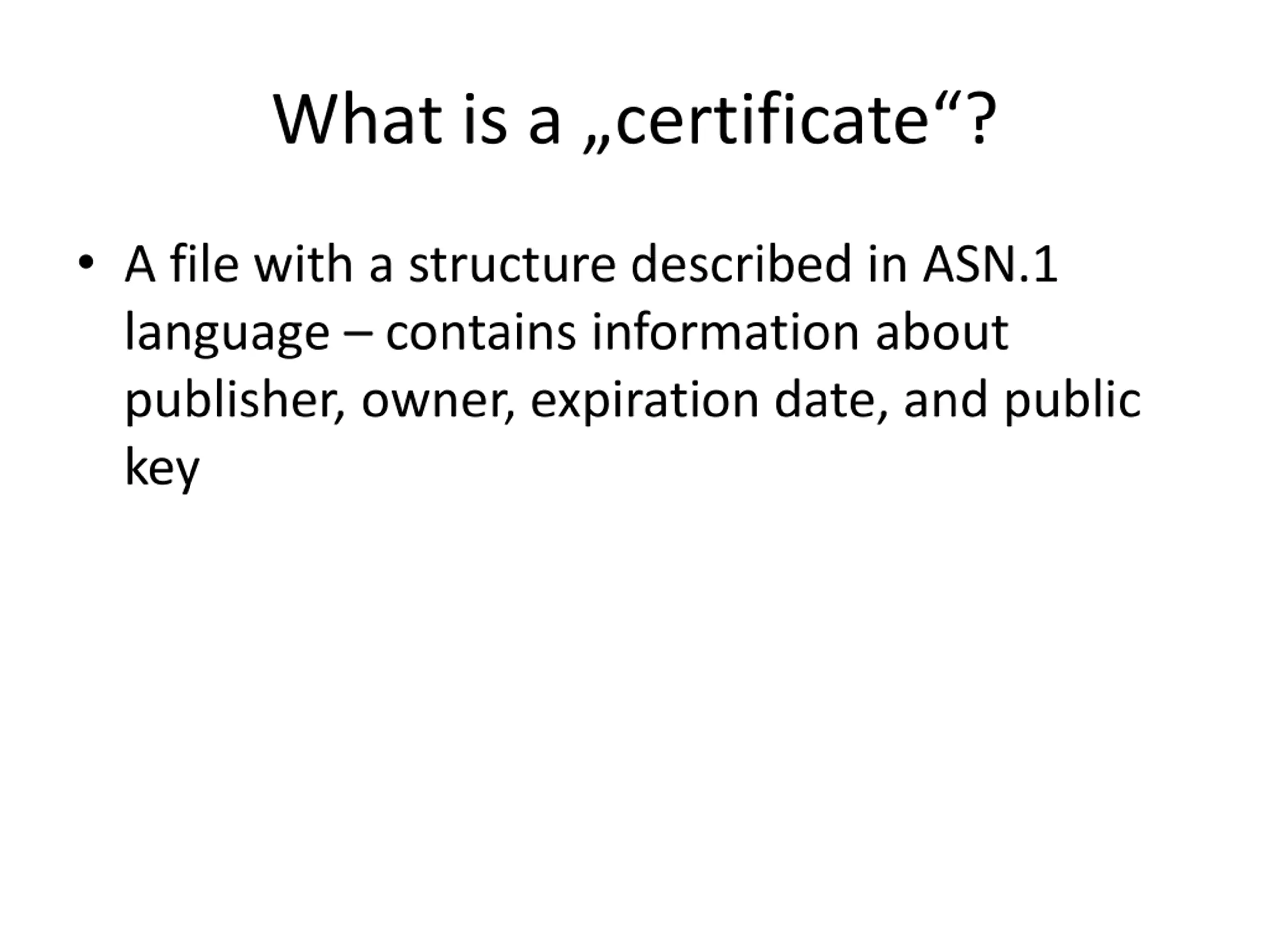 What is a „certificate“?

• A file with a structure described in ASN.1 language – contains information about publisher, owner, expiration date, and public key